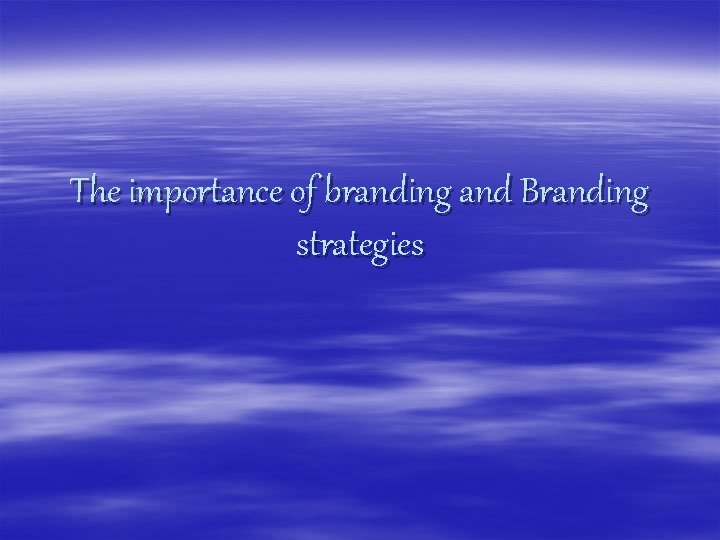 The importance of branding and Branding strategies